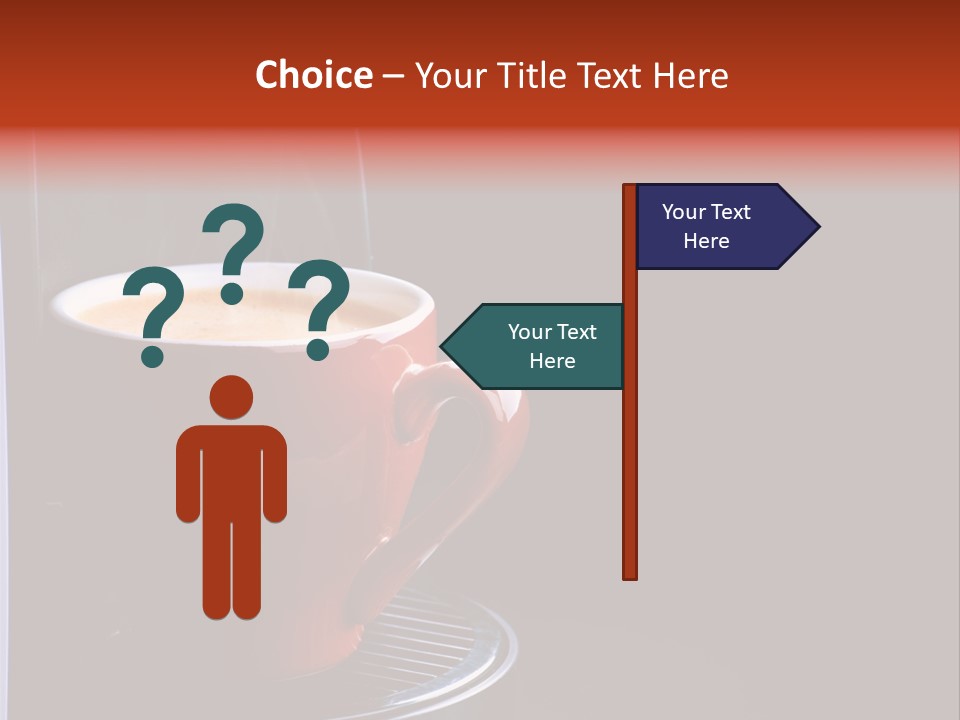 Choice – Your Title Text Here

? ? ?

Your Text Here

Your Text Here